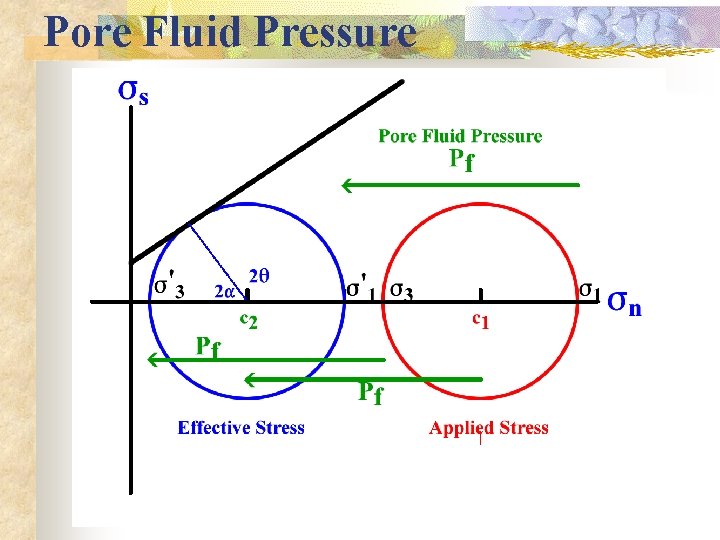 Pore Fluid Pressure

$\sigma_s$

Pore Fluid Pressure
$P_f$

$\sigma'_3$
$2\alpha$
$2\theta$
$\sigma'_1$
$\sigma_3$
$\sigma_1$
$\sigma_n$

$c_2$
$c_1$

$P_f$
$P_f$

Effective Stress
Applied Stress